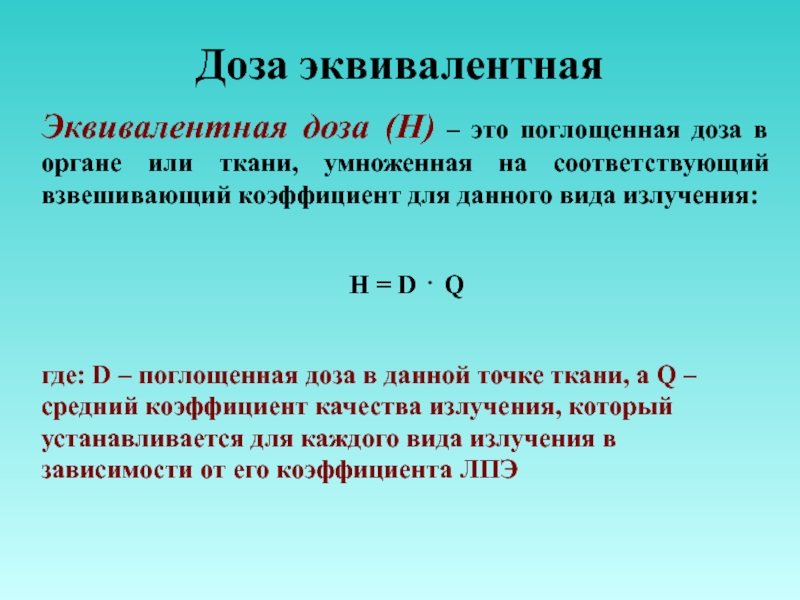 Доза эквивалентная

Эквивалентная доза (Н) – это поглощенная доза в органе или ткани, умноженная на соответствующий взвешивающий коэффициент для данного вида излучения:

$H = D \cdot Q$

где: D – поглощенная доза в данной точке ткани, а Q – средний коэффициент качества излучения, который устанавливается для каждого вида излучения в зависимости от его коэффициента ЛПЭ